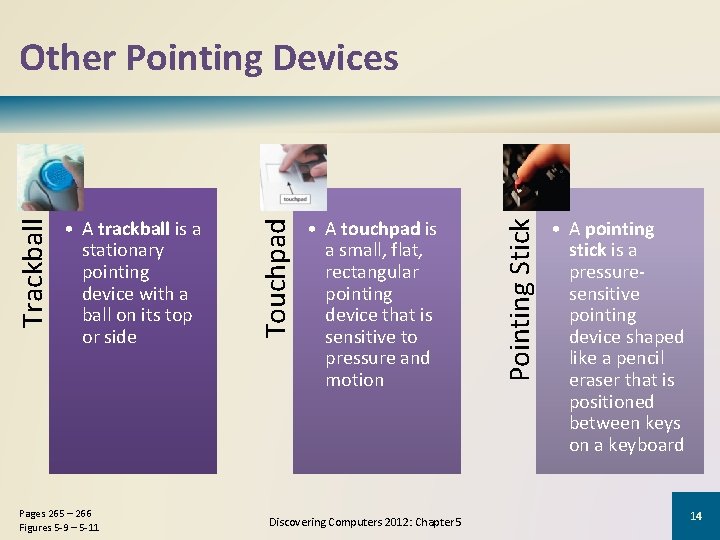 Other Pointing Devices

Trackball

• A trackball is a stationary pointing device with a ball on its top or side

touchpad

Touchpad

• A touchpad is a small, flat, rectangular pointing device that is sensitive to pressure and motion

Pointing Stick

• A pointing stick is a pressure-sensitive pointing device shaped like a pencil eraser that is positioned between keys on a keyboard

Pages 265 – 266
Figures 5-9 – 5-11

Discovering Computers 2012: Chapter 5

14